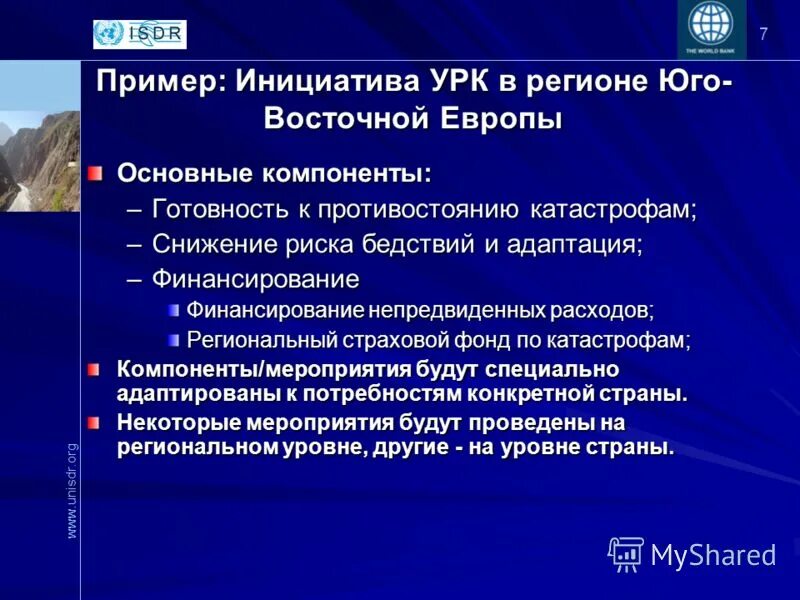 ISDR

THE WORLD BANK

7

Пример: Инициатива УРК в регионе Юго-Восточной Европы

Основные компоненты:
– Готовность к противостоянию катастрофам;
– Снижение риска бедствий и адаптация;
– Финансирование
Финансирование непредвиденных расходов;
Региональный страховой фонд по катастрофам;

Компоненты/мероприятия будут специально адаптированы к потребностям конкретной страны.

Некоторые мероприятия будут проведены на региональном уровне, другие - на уровне страны.

www.unisdr.org

MyShared